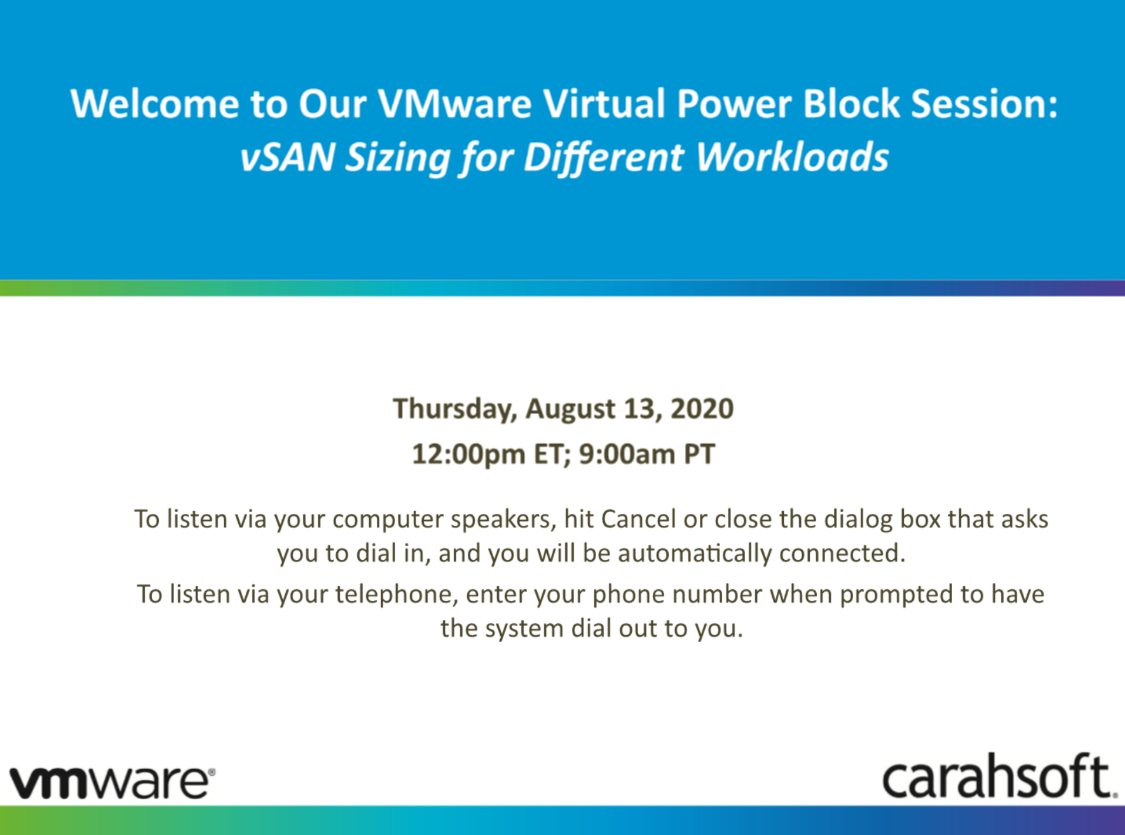 Welcome to Our VMware Virtual Power Block Session:
vSAN Sizing for Different Workloads

Thursday, August 13, 2020
12:00pm ET; 9:00am PT

To listen via your computer speakers, hit Cancel or close the dialog box that asks you to dial in, and you will be automatically connected.

To listen via your telephone, enter your phone number when prompted to have the system dial out to you.

vmware®

carahsoft.